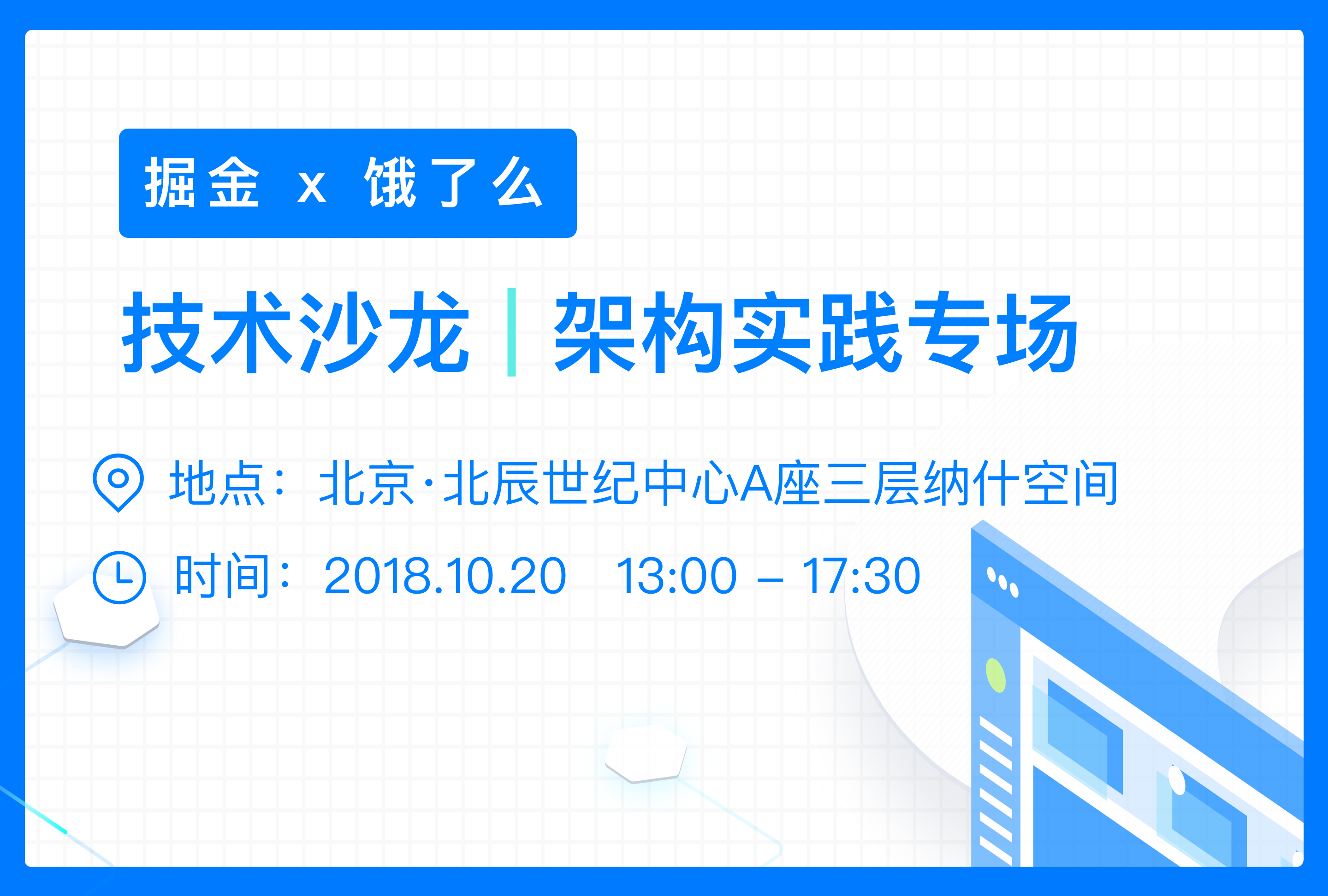 掘金 x 饿了么

技术沙龙 | 架构实践专场

地点：北京·北辰世纪中心A座三层纳什空间

时间：2018.10.20 13:00 – 17:30